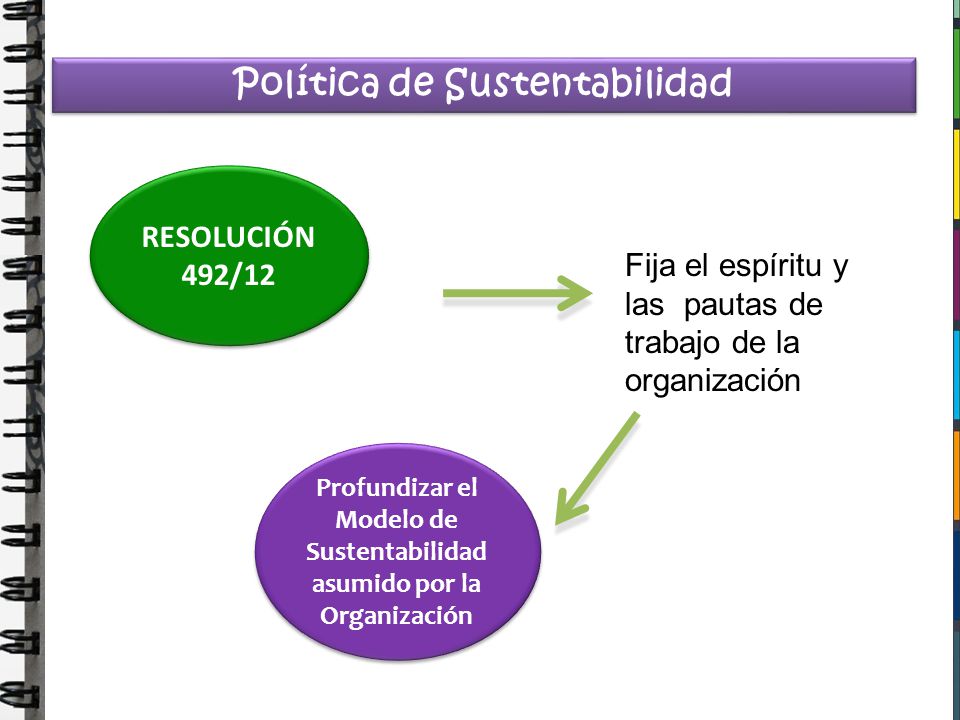 Política de Sustentabilidad

RESOLUCIÓN 492/12

Fija el espíritu y las pautas de trabajo de la organización

Profundizar el Modelo de Sustentabilidad asumido por la Organización